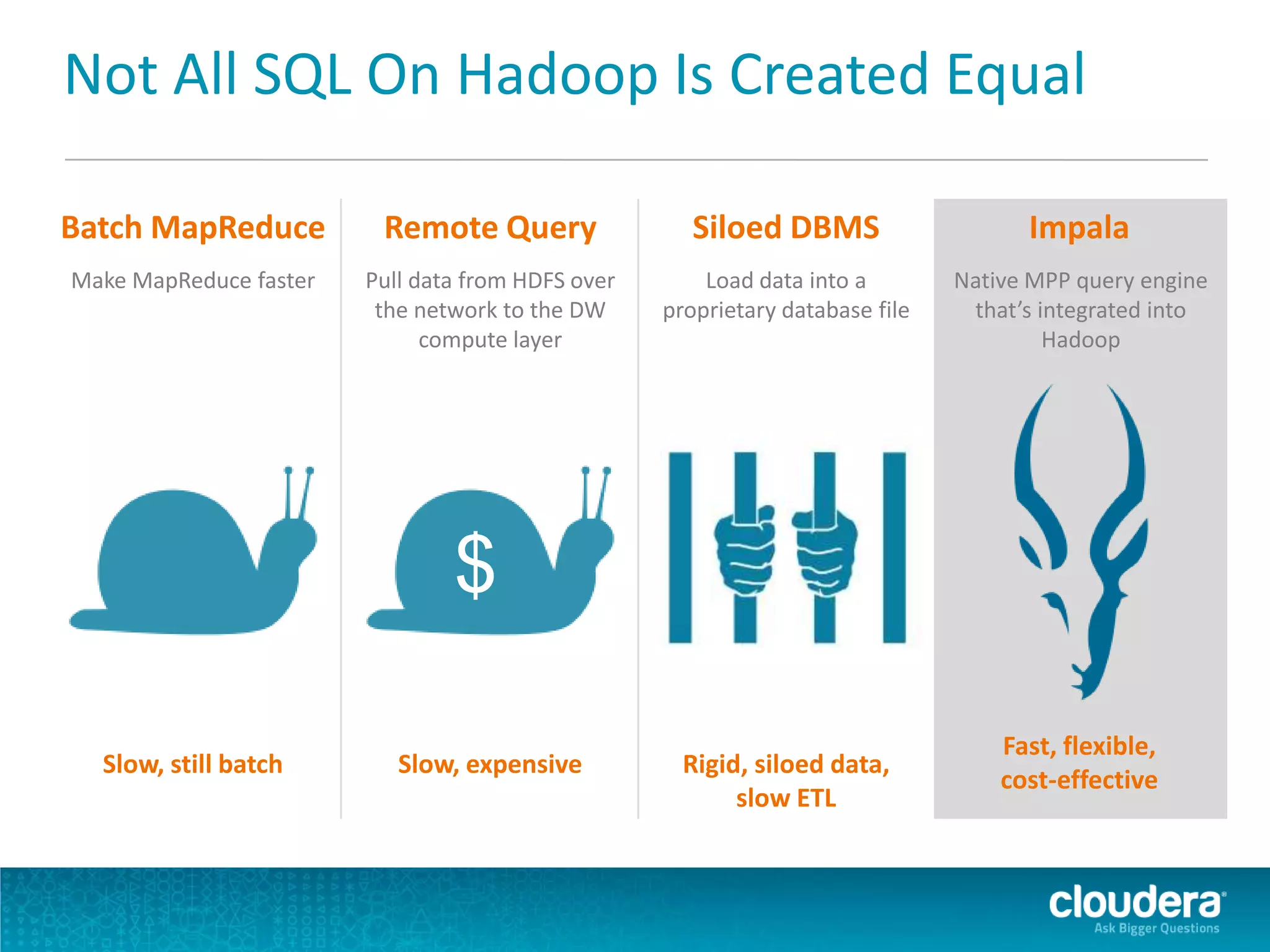 Not All SQL On Hadoop Is Created Equal

Batch MapReduce

Make MapReduce faster

Slow, still batch

Remote Query

Pull data from HDFS over the network to the DW compute layer

$

Slow, expensive

Siloed DBMS

Load data into a proprietary database file

Rigid, siloed data, slow ETL

Impala

Native MPP query engine that's integrated into Hadoop

Fast, flexible, cost-effective

cloudera
Ask Bigger Questions